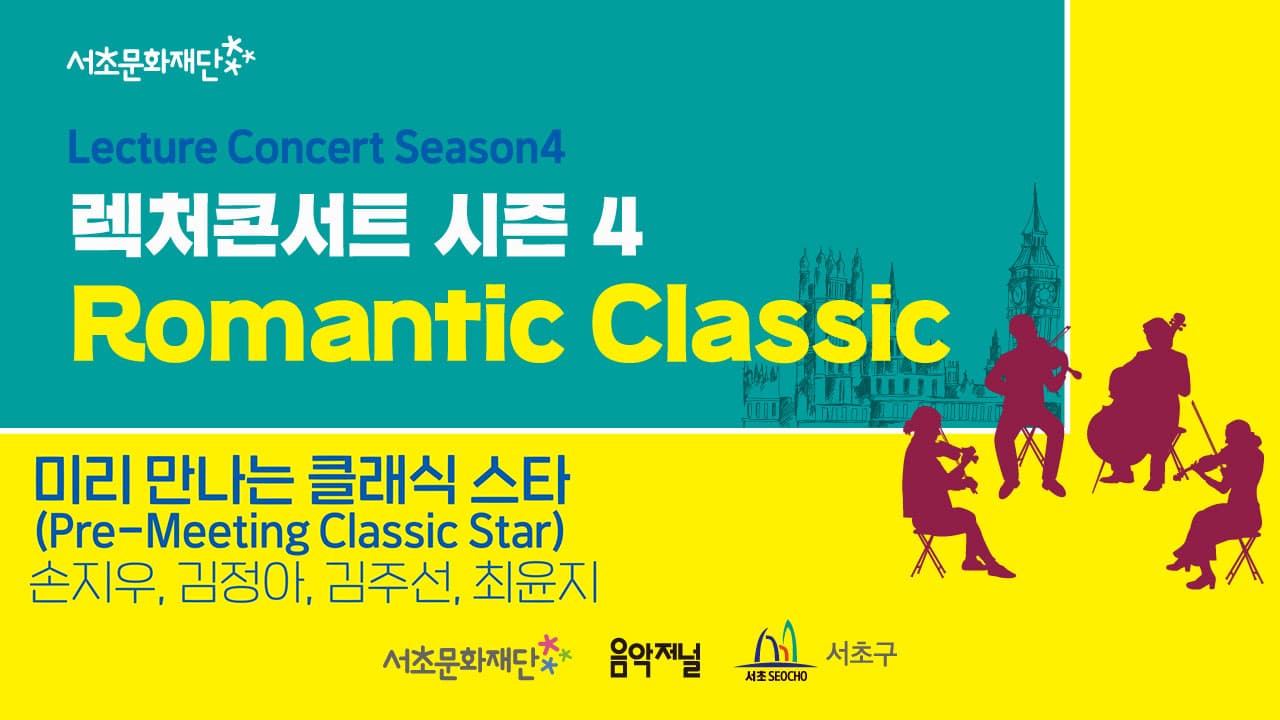 서초문화재단

Lecture Concert Season4

렉처콘서트 시즌 4

Romantic Classic

미리 만나는 클래식 스타
(Pre-Meeting Classic Star)
손지우, 김정아, 김주선, 최윤지

서초문화재단 음악저널 서초 SEOCHO 서초구